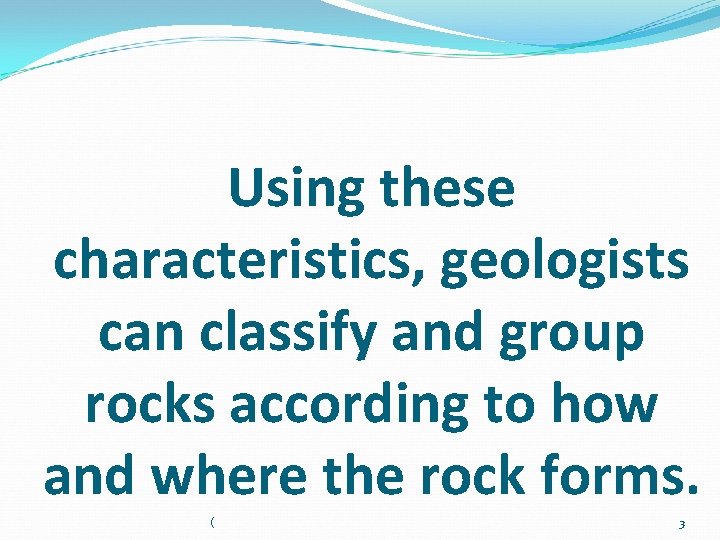 Using these characteristics, geologists can classify and group rocks according to how and where the rock forms.

(

3